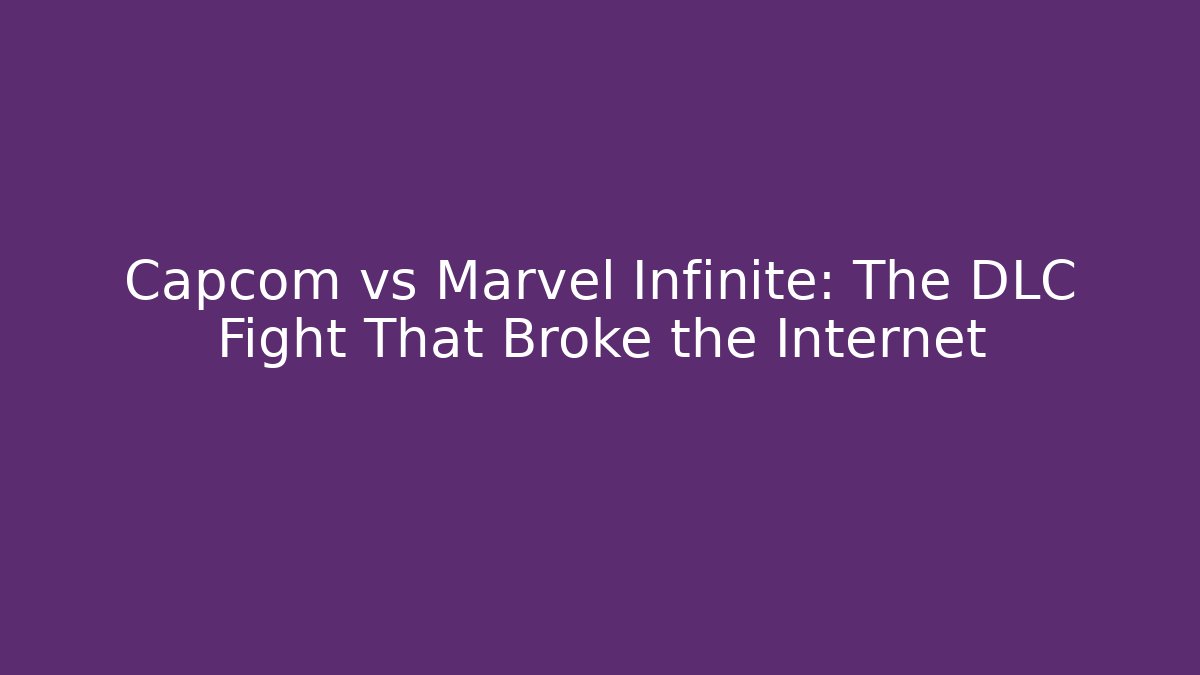 Capcom vs Marvel Infinite: The DLC Fight That Broke the Internet